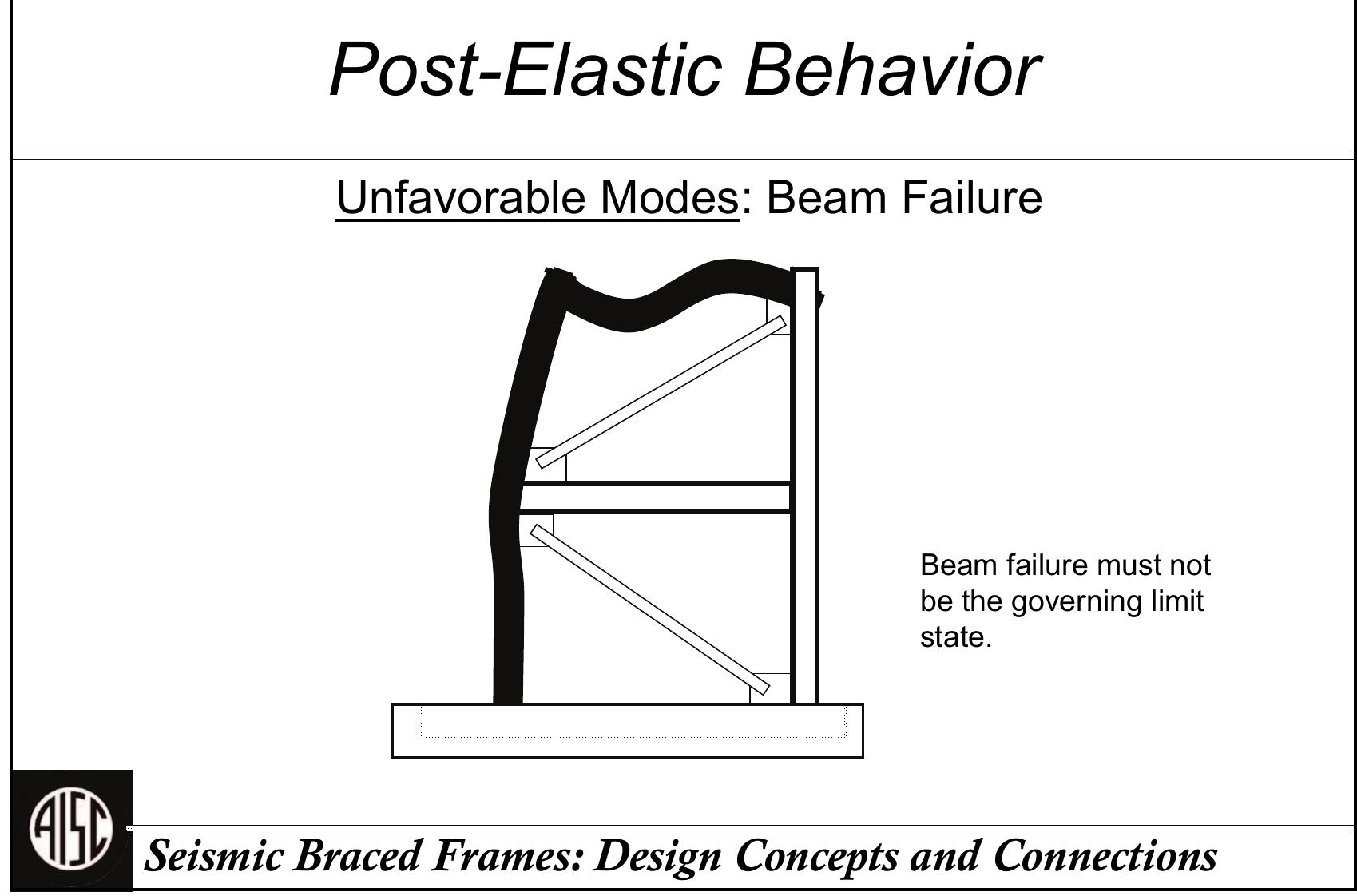 Post-Elastic Behavior

Unfavorable Modes: Beam Failure

Beam failure must not be the governing limit state.

AISC

Seismic Braced Frames: Design Concepts and Connections